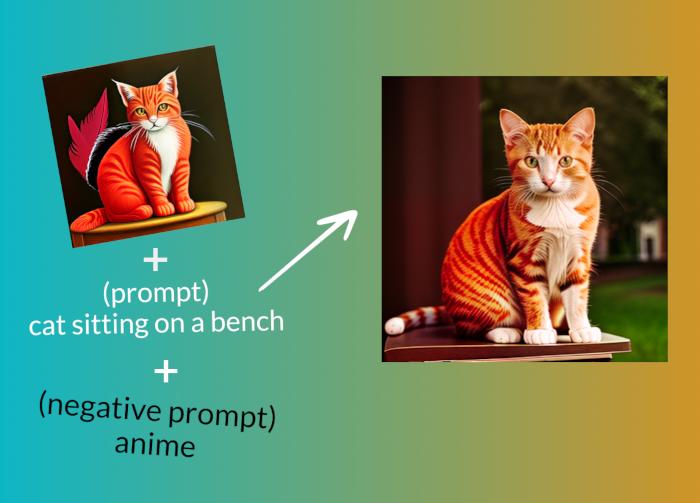 +
(prompt)
cat sitting on a bench
+
(negative prompt)
anime